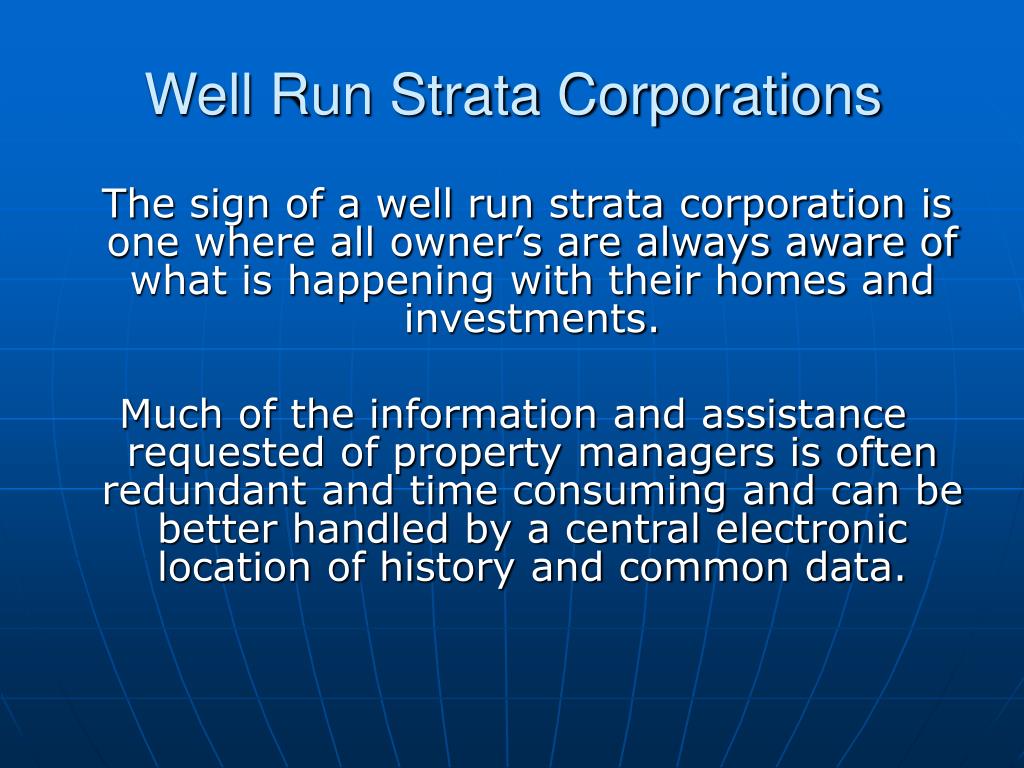 Well Run Strata Corporations

The sign of a well run strata corporation is one where all owner’s are always aware of what is happening with their homes and investments.

Much of the information and assistance requested of property managers is often redundant and time consuming and can be better handled by a central electronic location of history and common data.